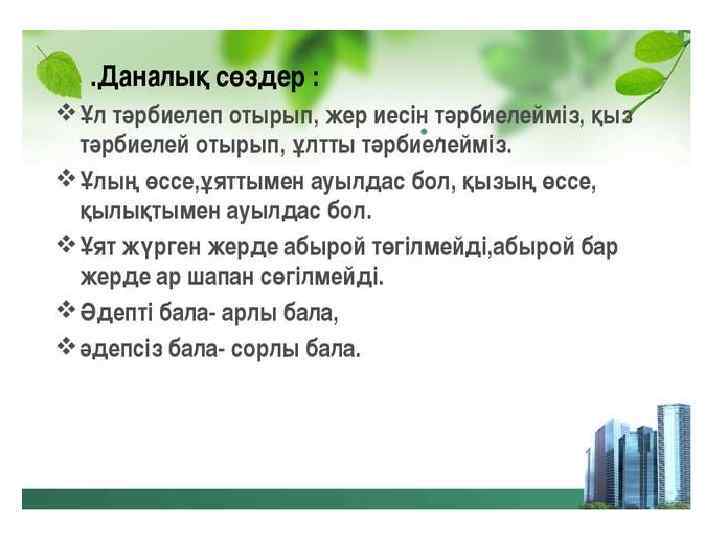 .Даналық сөздер :

❖ Ұл тәрбиелеп отырып, жер иесін тәрбиелейміз, қыз тәрбиелей отырып, ұлтты тәрбиелейміз.

❖ Ұлың өссе,ұяттымен ауылдас бол, қызың өссе, қылықтымен ауылдас бол.

❖ Ұят жүрген жерде абырой төгілмейді,абырой бар жерде ар шапан сөгілмейді.

❖ Әдепті бала- арлы бала,

❖ әдепсіз бала- сорлы бала.